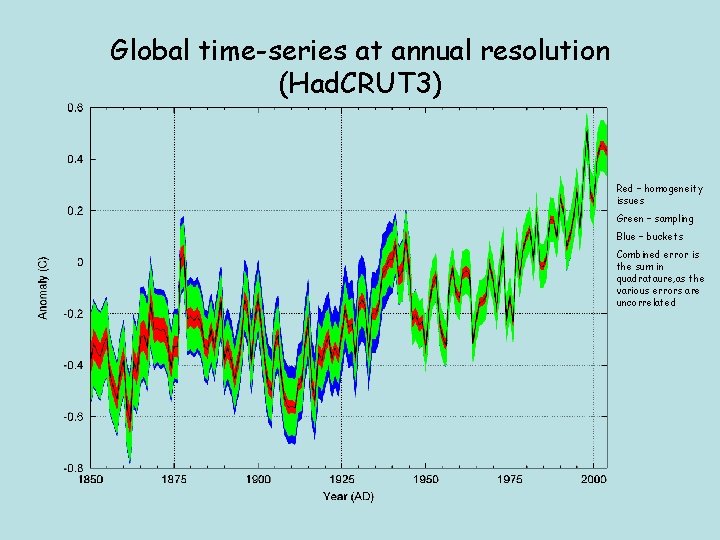 Global time-series at annual resolution (HadCRUT3)

0.6
0.4
0.2
0
-0.2
-0.4
-0.6
-0.8

Anomaly (C)

1850
1875
1900
1925
1950
1975
2000

Year (AD)

Red – homogeneity issues

Green – sampling

Blue – buckets

Combined error is the sum in quadrataure,as the various errors are uncorrelated